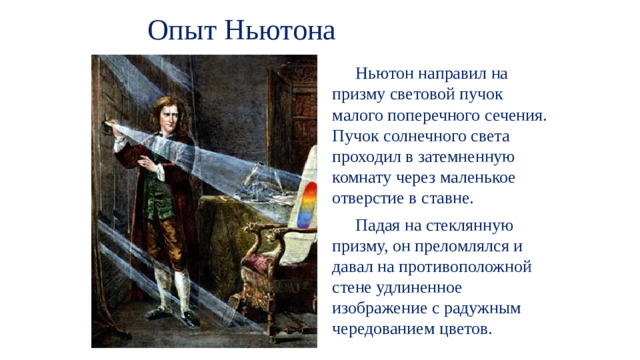 Опыт Ньютона

Ньютон направил на призму световой пучок малого поперечного сечения. Пучок солнечного света проходил в затемненную комнату через маленькое отверстие в ставне.

Падая на стеклянную призму, он преломлялся и давал на противоположной стене удлиненное изображение с радужным чередованием цветов.